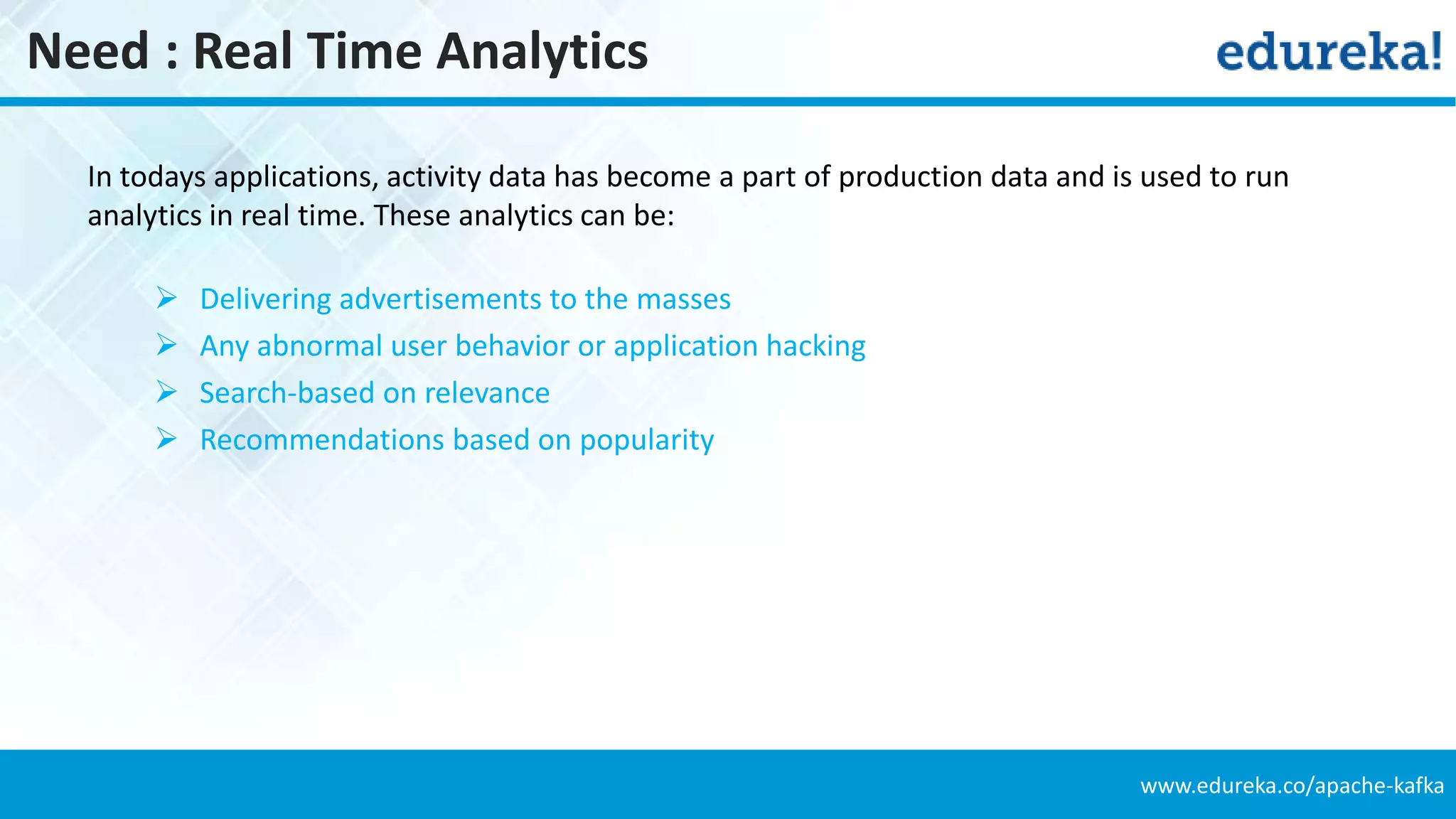 Need : Real Time Analytics

edureka!

In todays applications, activity data has become a part of production data and is used to run analytics in real time. These analytics can be:

➢ Delivering advertisements to the masses
➢ Any abnormal user behavior or application hacking
➢ Search-based on relevance
➢ Recommendations based on popularity

www.edureka.co/apache-kafka